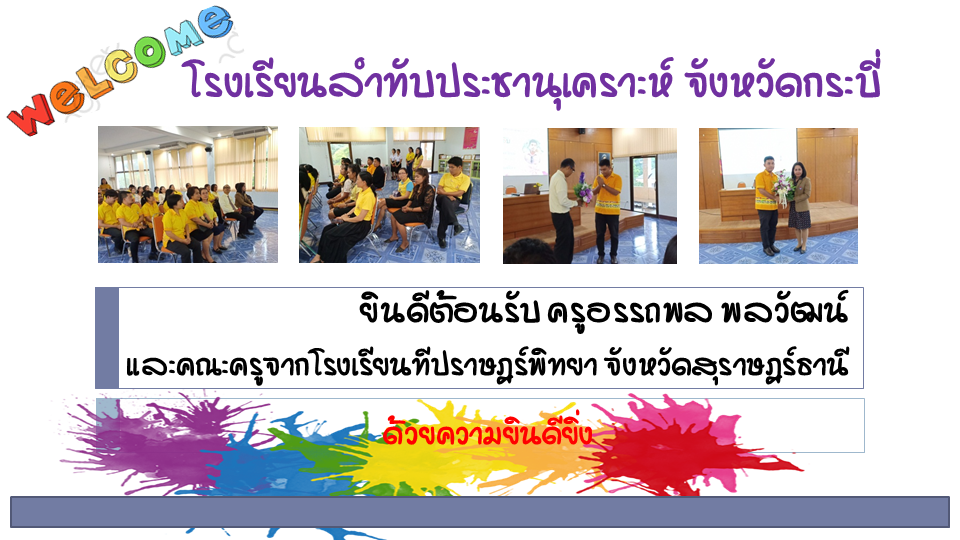 WELCOME

โรงเรียนลำทับประชานุเคราะห์ จังหวัดกระบี่

ยินดีต้อนรับ ครูอรรถพล พลวัฒน์

และคณะครูจากโรงเรียนทีปราษฎร์พิทยา จังหวัดสุราษฎร์ธานี

ด้วยความยินดียิ่ง